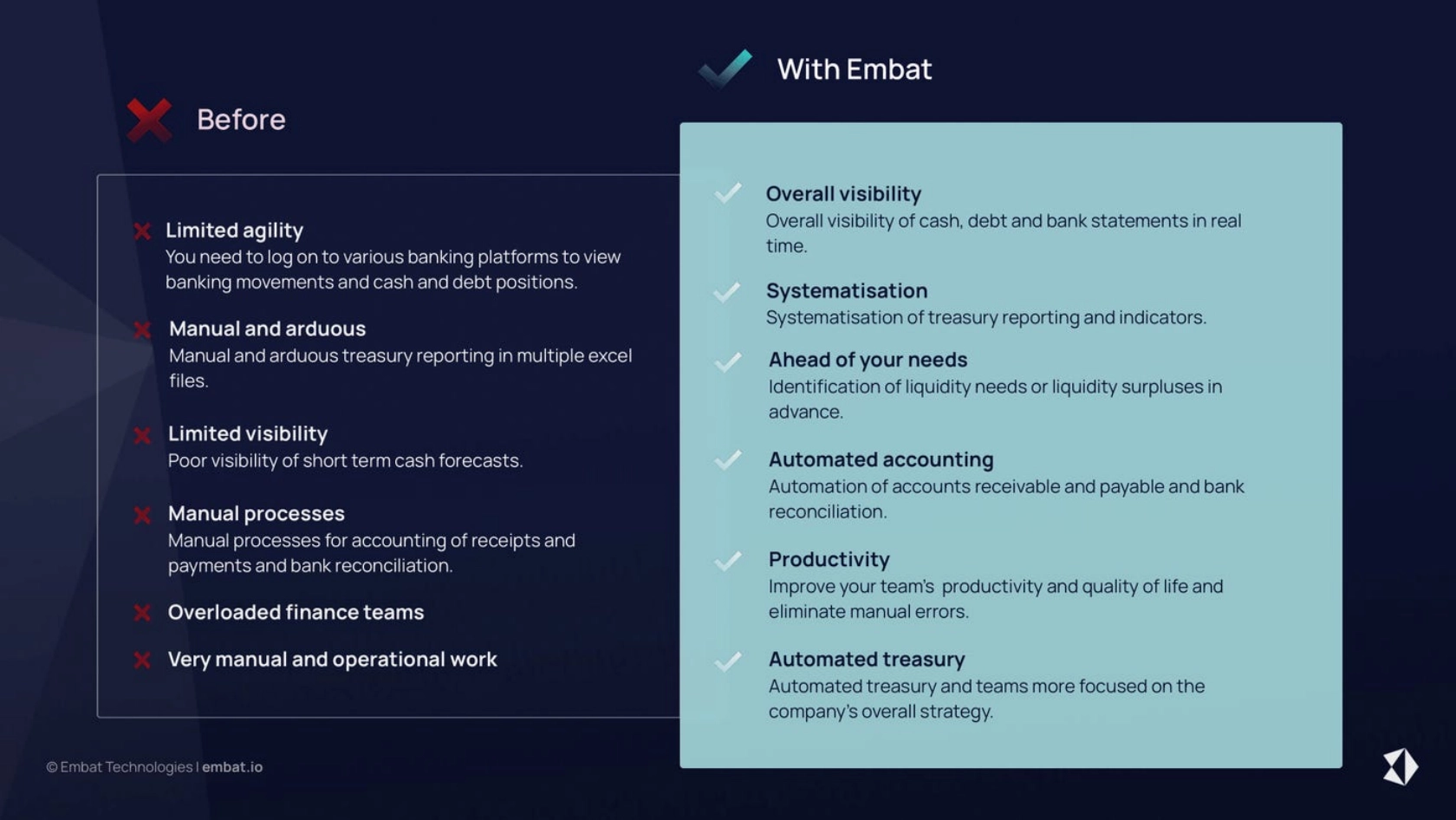 Before

Limited agility
You need to log on to various banking platforms to view banking movements and cash and debt positions.

Manual and arduous
Manual and arduous treasury reporting in multiple excel files.

Limited visibility
Poor visibility of short term cash forecasts.

Manual processes
Manual processes for accounting of receipts and payments and bank reconciliation.

Overloaded finance teams

Very manual and operational work

With Embat

Overall visibility
Overall visibility of cash, debt and bank statements in real time.

Systematisation
Systematisation of treasury reporting and indicators.

Ahead of your needs
Identification of liquidity needs or liquidity surpluses in advance.

Automated accounting
Automation of accounts receivable and payable and bank reconciliation.

Productivity
Improve your team's productivity and quality of life and eliminate manual errors.

Automated treasury
Automated treasury and teams more focused on the company's overall strategy.

© Embat Technologies | embat.io